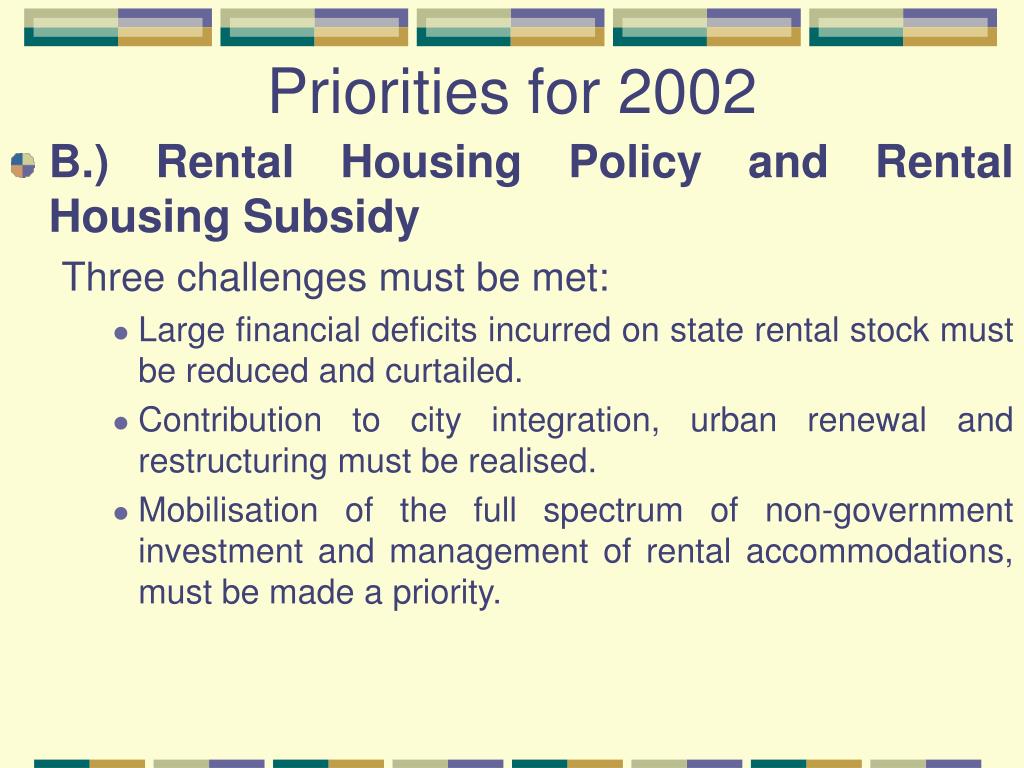 Priorities for 2002

B.) Rental Housing Policy and Rental Housing Subsidy

Three challenges must be met:

- Large financial deficits incurred on state rental stock must be reduced and curtailed.
- Contribution to city integration, urban renewal and restructuring must be realised.
- Mobilisation of the full spectrum of non-government investment and management of rental accommodations, must be made a priority.